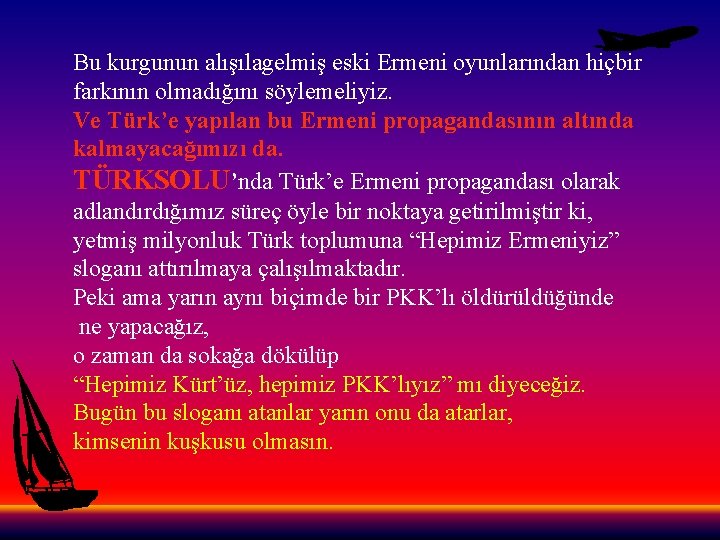 Bu kurgunun alışılagelmiş eski Ermeni oyunlarından hiçbir farkının olmadığını söylemeliyiz.
Ve Türk'e yapılan bu Ermeni propagandasının altında kalmayacağımızı da.
TÜRKSOLU'nda Türk'e Ermeni propagandası olarak adlandırdığımız süreç öyle bir noktaya getirilmiştir ki, yetmiş milyonluk Türk toplumuna "Hepimiz Ermeniyiz" sloganı attırılmaya çalışılmaktadır.
Peki ama yarın aynı biçimde bir PKK'lı öldürüldüğünde
ne yapacağız,
o zaman da sokağa dökülüp
"Hepimiz Kürt'üz, hepimiz PKK'lıyız" mı diyeceğiz.
Bugün bu sloganı atanlar yarın onu da atarlar,
kimsenin kuşkusu olmasın.